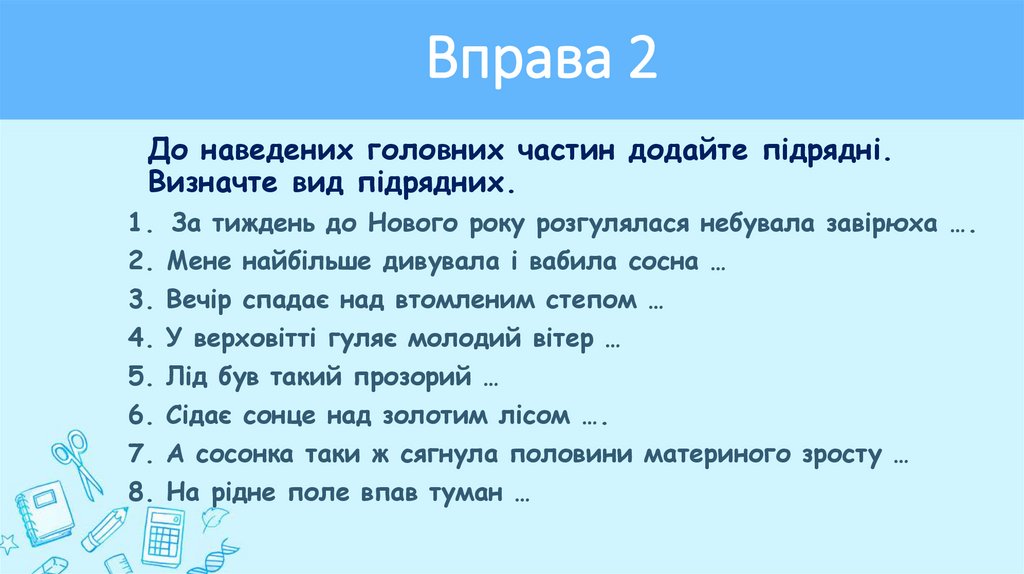 Вправа 2

До наведених головних частин додайте підрядні. Визначте вид підрядних.

1. За тиждень до Нового року розгулялася небувала завірюха ….
2. Мене найбільше дивувала і вабила сосна …
3. Вечір спадає над втомленим степом …
4. У верховітті гуляє молодий вітер …
5. Лід був такий прозорий …
6. Сідає сонце над золотим лісом ….
7. А сосонка таки ж сягнула половини материного зросту …
8. На рідне поле впав туман …